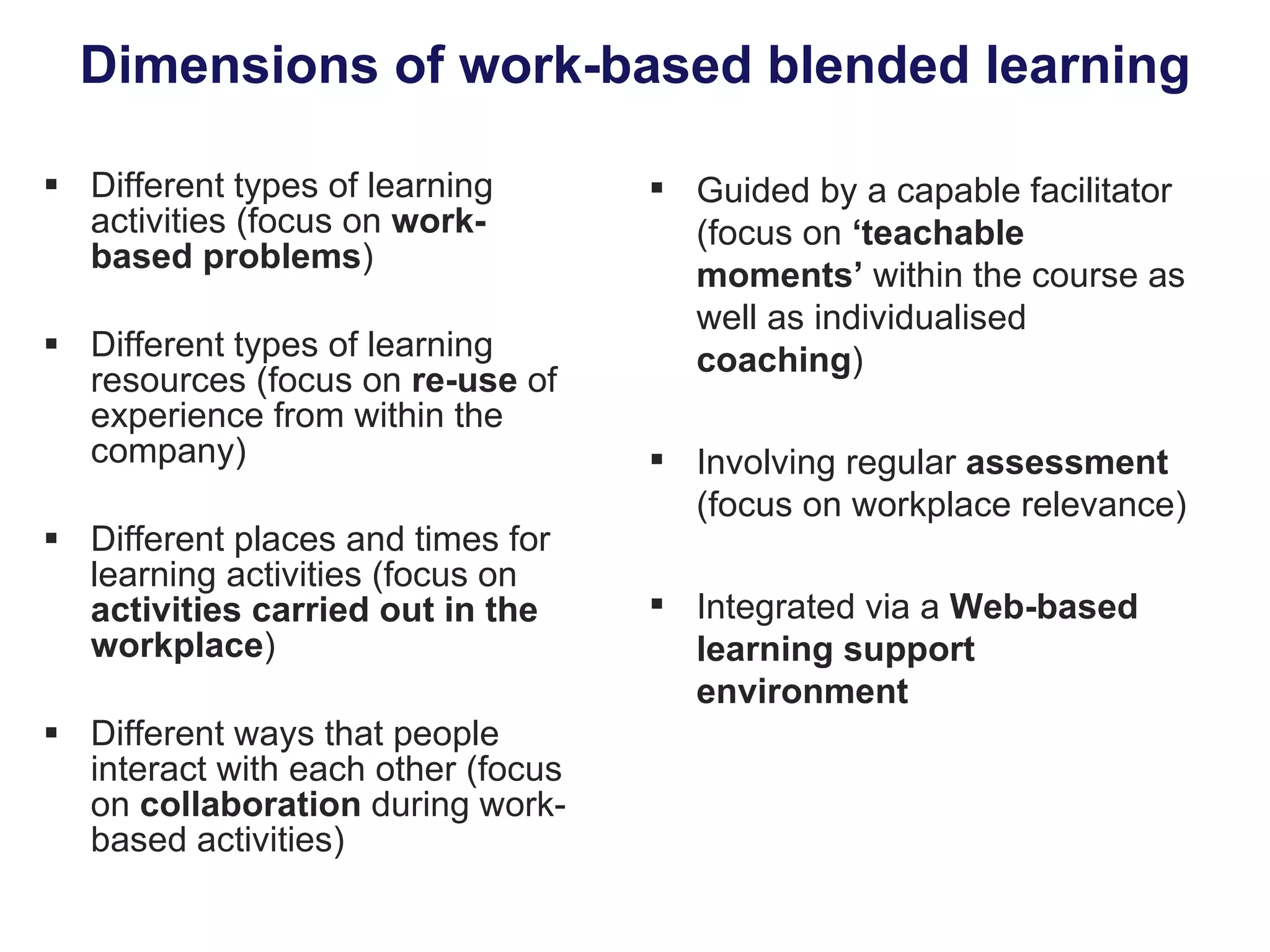 Dimensions of work-based blended learning

▪ Different types of learning activities (focus on work-based problems)

▪ Different types of learning resources (focus on re-use of experience from within the company)

▪ Different places and times for learning activities (focus on activities carried out in the workplace)

▪ Different ways that people interact with each other (focus on collaboration during work-based activities)

▪ Guided by a capable facilitator (focus on ‘teachable moments’ within the course as well as individualised coaching)

▪ Involving regular assessment (focus on workplace relevance)

▪ Integrated via a Web-based learning support environment